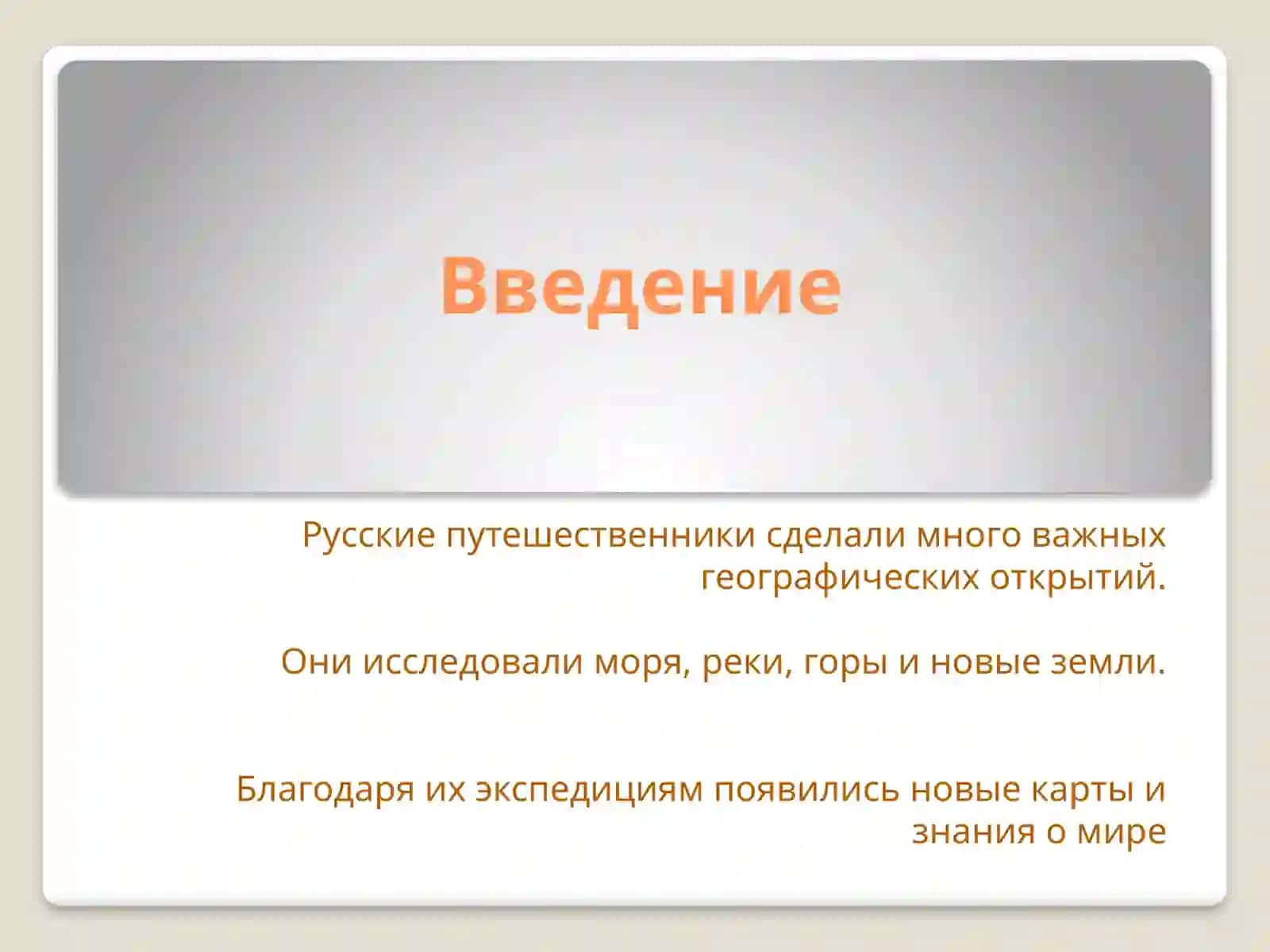 Введение

Русские путешественники сделали много важных географических открытий.

Они исследовали моря, реки, горы и новые земли.

Благодаря их экспедициям появились новые карты и знания о мире